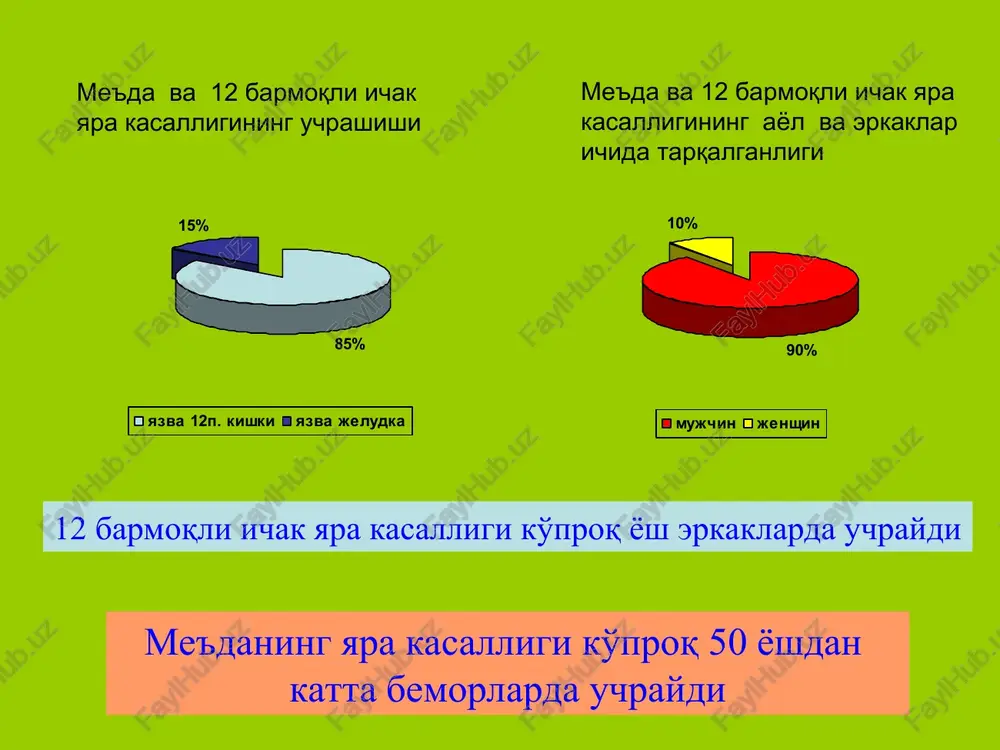 Меъда ва 12 бармоқли ичак яра касаллигининг учрашиши

15%

85%

язва 12п. кишки язва желудка

Меъда ва 12 бармоқли ичак яра касаллигининг аёл ва эркаклар ичида тарқалганлиги

10%

90%

мужчин женщин

12 бармоқли ичак яра касаллиги кўпроқ ёш эркакларда учрайди

Меъданинг яра касаллиги кўпроқ 50 ёшдан катта беморларда учрайди

FaylHub.uz